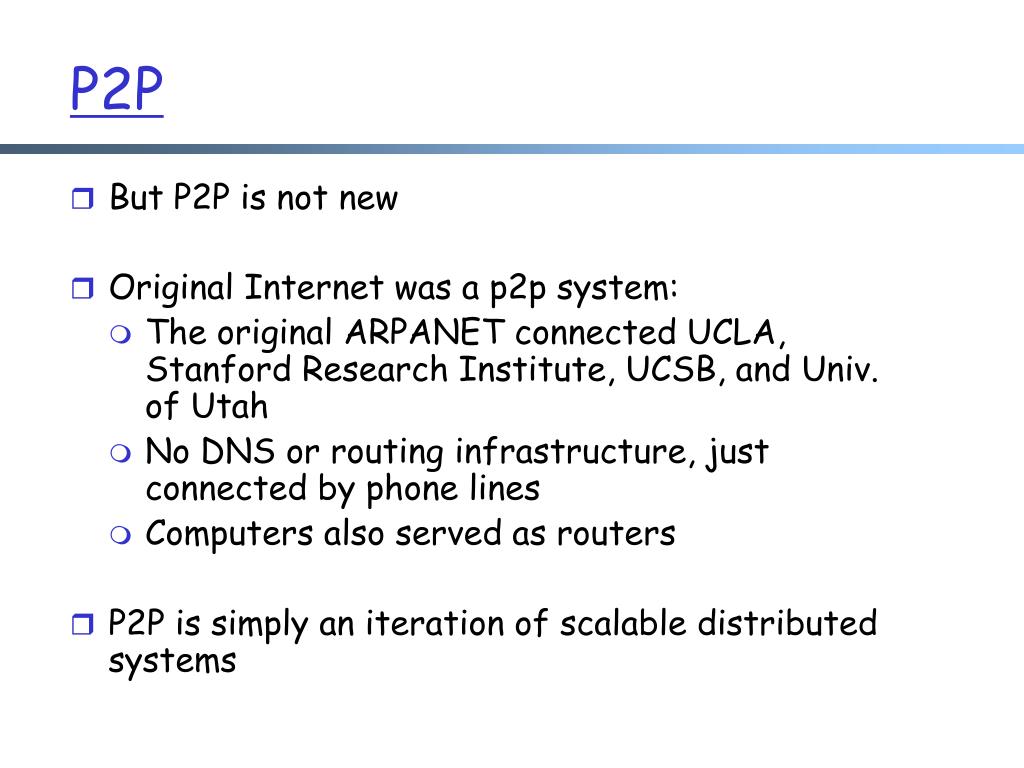 P2P

But P2P is not new

Original Internet was a p2p system:

The original ARPANET connected UCLA, Stanford Research Institute, UCSB, and Univ. of Utah

No DNS or routing infrastructure, just connected by phone lines

Computers also served as routers

P2P is simply an iteration of scalable distributed systems